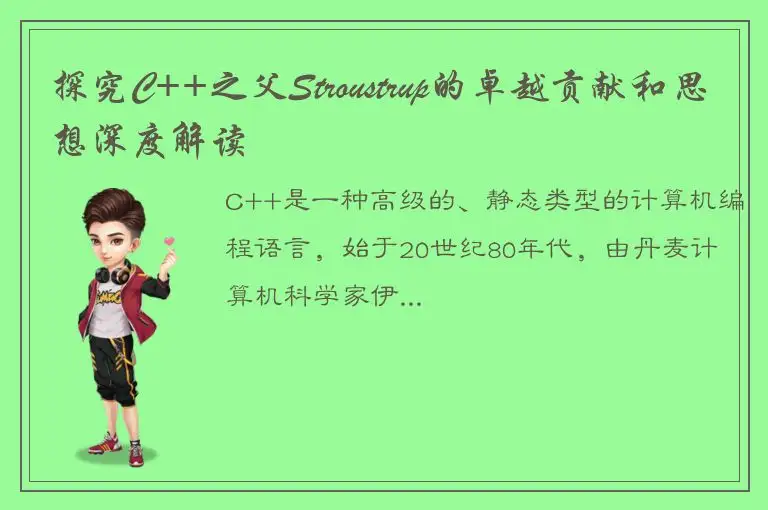 探究C++之父Stroustrup的卓越贡献和思想深度解读

C++是一种高级的、静态类型的计算机编程语言，始于20世纪80年代，由丹麦计算机科学家伊...